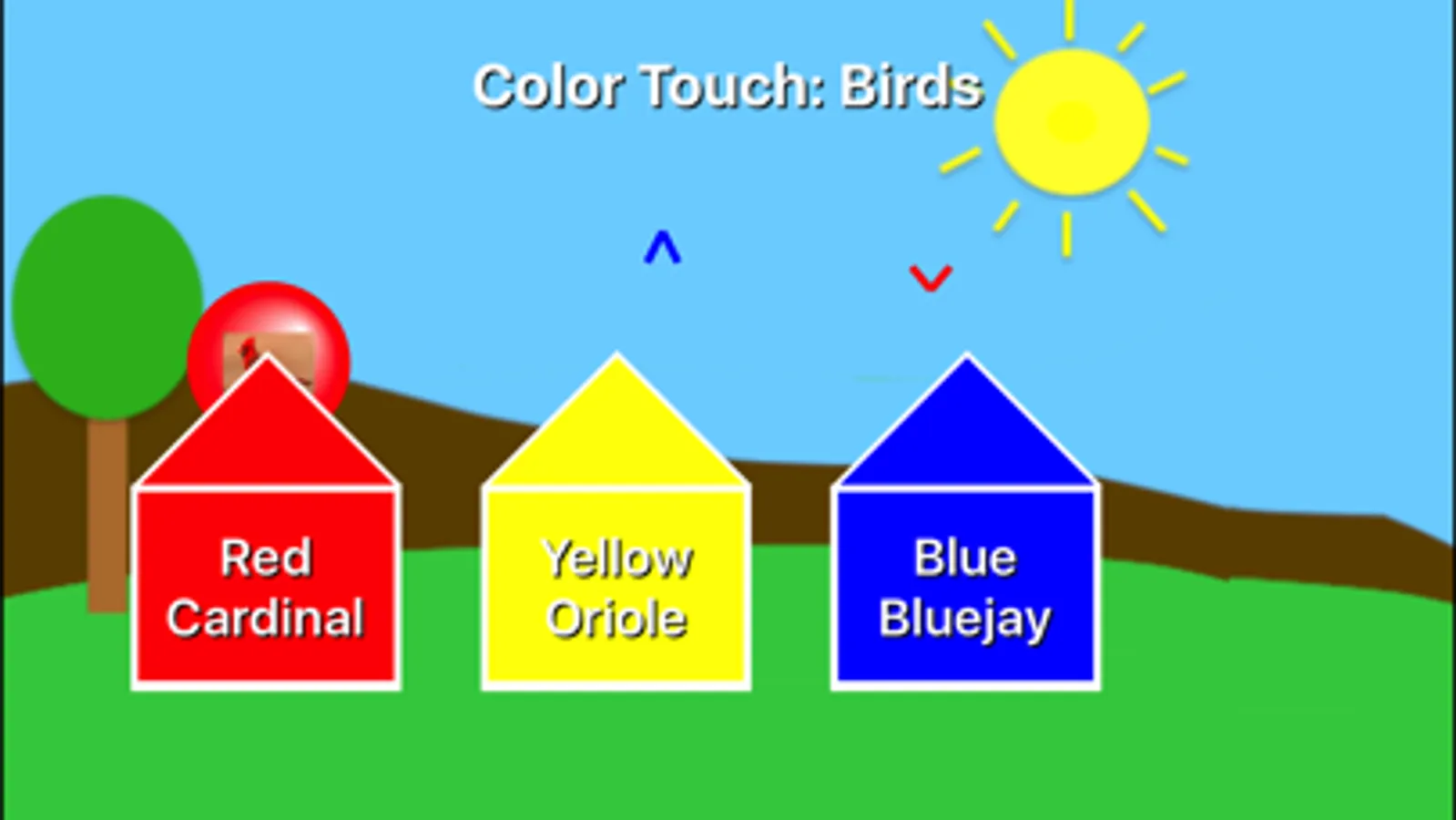 Color Touch: Birds

Red Cardinal

Yellow Oriole

Blue Bluejay